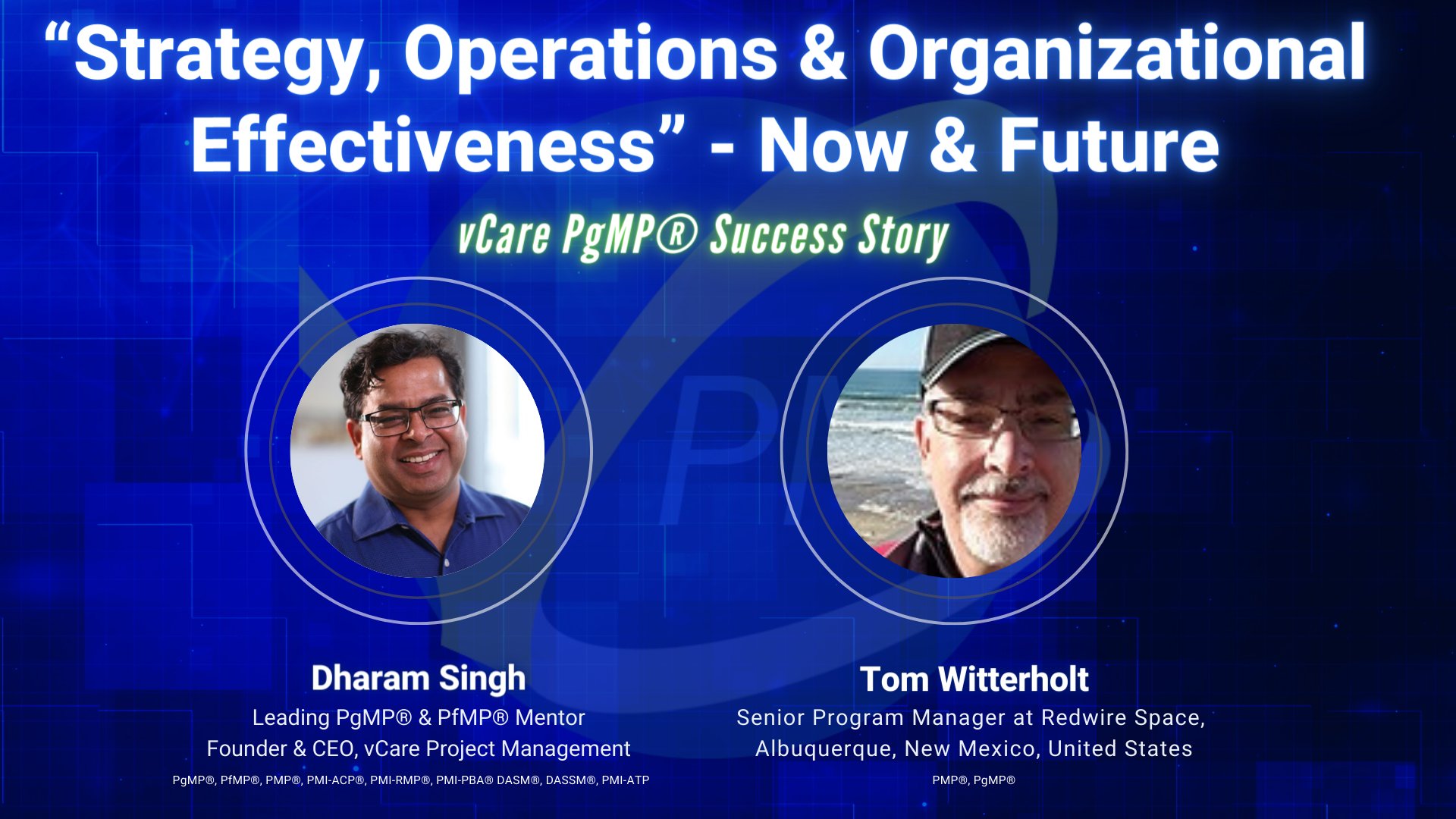 “Strategy, Operations & Organizational Effectiveness” - Now & Future

vCare PgMP® Success Story

Dharam Singh
Leading PgMP® & PfMP® Mentor
Founder & CEO, vCare Project Management
PgMP®, PfMP®, PMP®, PMI-ACP®, PMI-RMP®, PMI-PBA® DASM®, DASSM®, PMI-ATP

Tom Witterholt
Senior Program Manager at Redwire Space, Albuquerque, New Mexico, United States
PMP®, PgMP®